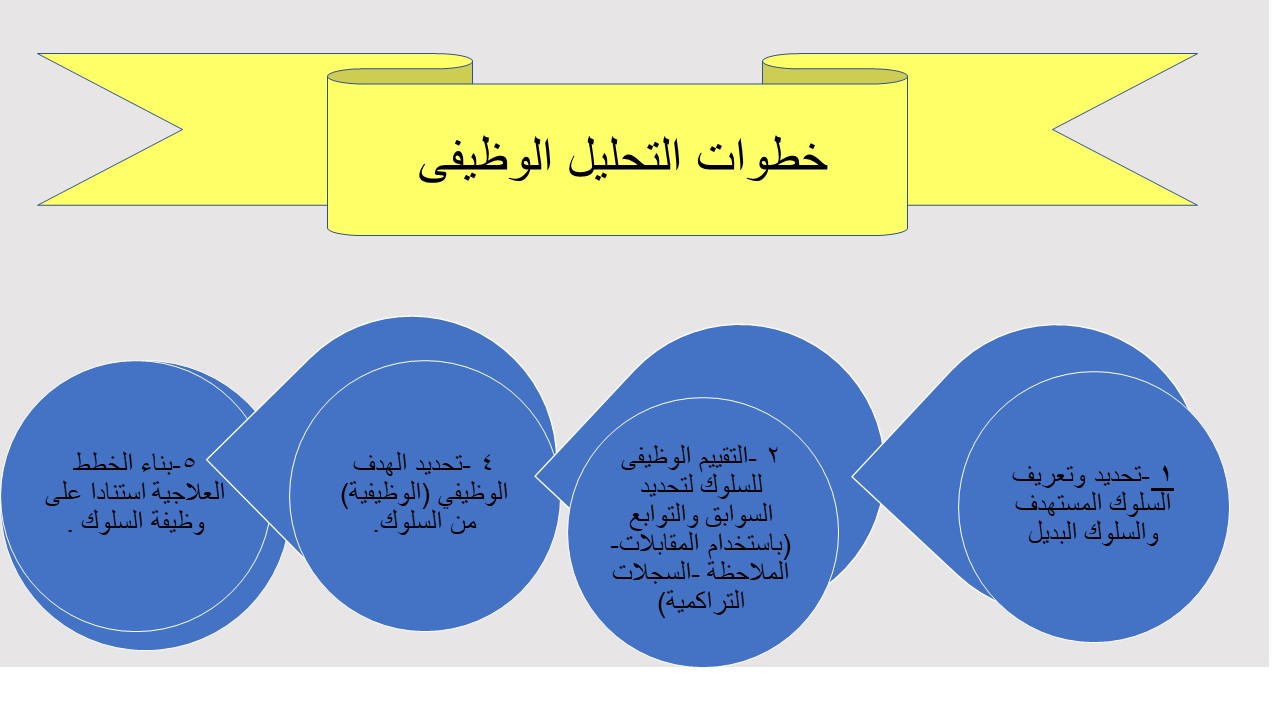 خطوات التحليل الوظيفى

١ -تحديد وتعريف السلوك المستهدف والسلوك البديل

٢ -التقييم الوظيفى للسلوك لتحديد السوابق والتوابع (باستخدام المقابلات- الملاحظة -السجلات التراكمية)

٤ -تحديد الهدف الوظيفي (الوظيفية) من السلوك.

٥-بناء الخطط العلاجية استنادا على وظيفة السلوك .